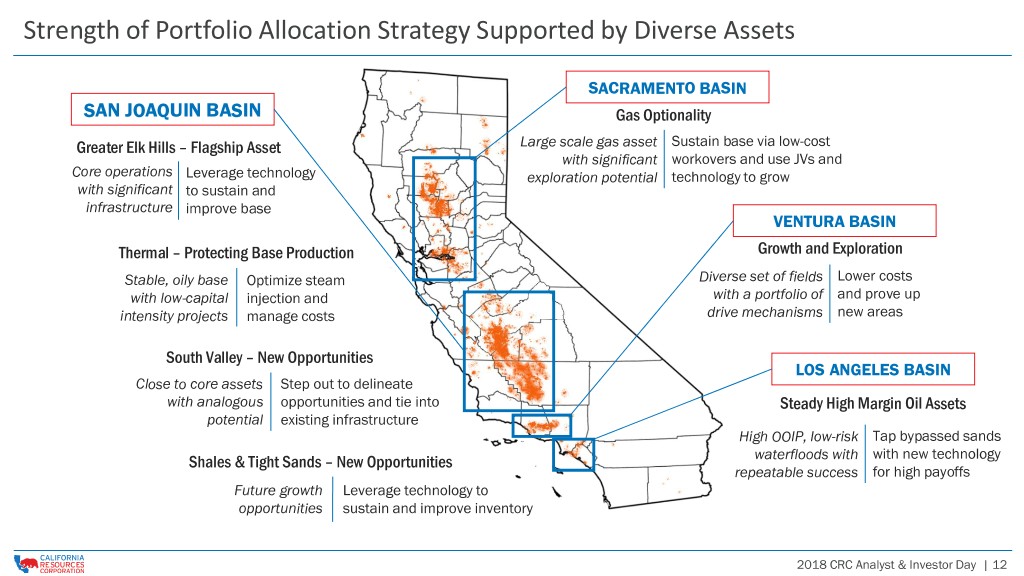 Strength of Portfolio Allocation Strategy Supported by Diverse Assets

SAN JOAQUIN BASIN

Greater Elk Hills – Flagship Asset

Core operations with significant infrastructure

Leverage technology to sustain and improve base

Thermal – Protecting Base Production

Stable, oily base with low-capital intensity projects

Optimize steam injection and manage costs

South Valley – New Opportunities

Close to core assets with analogous potential

Step out to delineate opportunities and tie into existing infrastructure

Shales & Tight Sands – New Opportunities

Future growth opportunities

Leverage technology to sustain and improve inventory

SACRAMENTO BASIN

Gas Optionality

Large scale gas asset with significant exploration potential

Sustain base via low-cost workovers and use JVs and technology to grow

VENTURA BASIN

Growth and Exploration

Diverse set of fields with a portfolio of drive mechanisms

Lower costs and prove up new areas

LOS ANGELES BASIN

Steady High Margin Oil Assets

High OOIP, low-risk waterfloods with repeatable success

Tap bypassed sands with new technology for high payoffs

CALIFORNIA RESOURCES CORPORATION

2018 CRC Analyst & Investor Day | 12